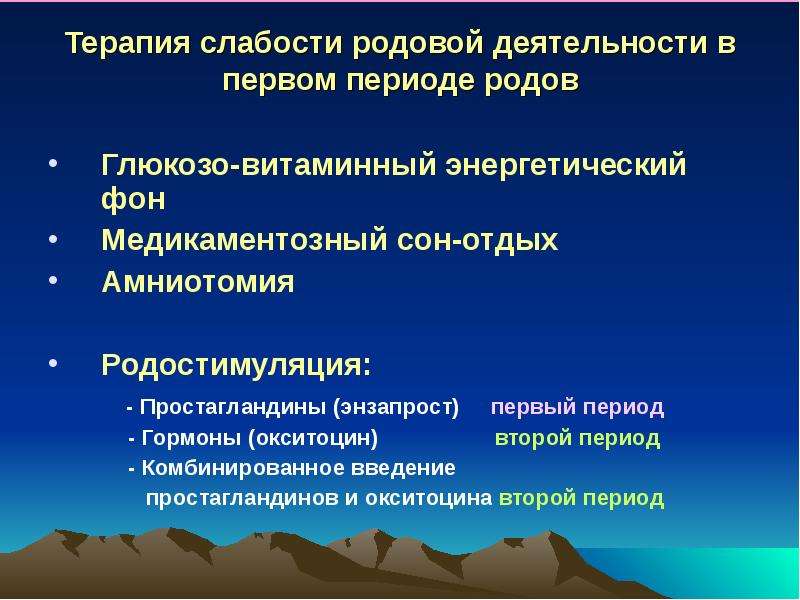 Терапия слабости родовой деятельности в первом периоде родов

• Глюкозо-витаминный энергетический фон
• Медикаментозный сон-отдых
• Амниотомия

• Родостимуляция:
- Простагландины (энзапрост) первый период
- Гормоны (окситоцин) второй период
- Комбинированное введение простагландинов и окситоцина второй период